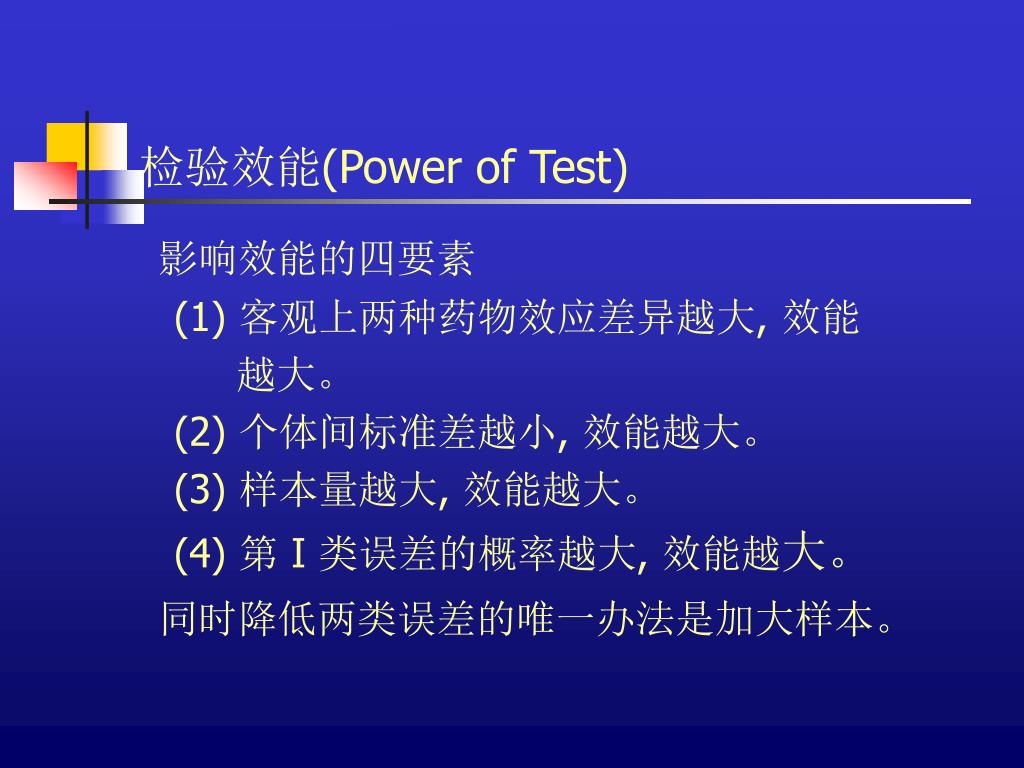 检验效能(Power of Test)

影响效能的四要素

(1) 客观上两种药物效应差异越大, 效能越大。

(2) 个体间标准差越小, 效能越大。

(3) 样本量越大, 效能越大。

(4) 第 I 类误差的概率越大, 效能越大。

同时降低两类误差的唯一办法是加大样本。